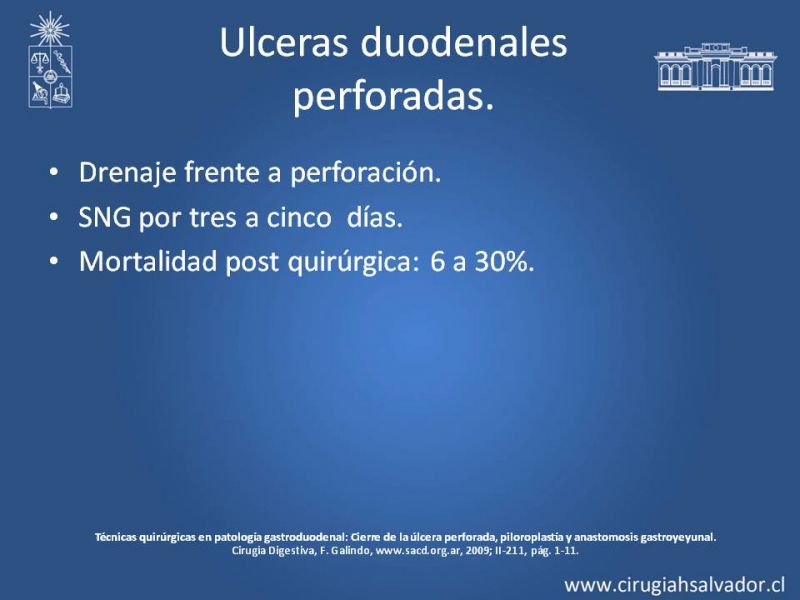 Ulceras duodenales perforadas.

• Drenaje frente a perforación.
• SNG por tres a cinco días.
• Mortalidad post quirúrgica: 6 a 30%.

Técnicas quirúrgicas en patología gastroduodenal: Cierre de la úlcera perforada, piloroplastía y anastomosis gastroyeyunal.
Cirugía Digestiva, F. Galindo, www.sacd.org.ar, 2009; II-211, pág. 1-11.

www.cirugiahsalvador.cl